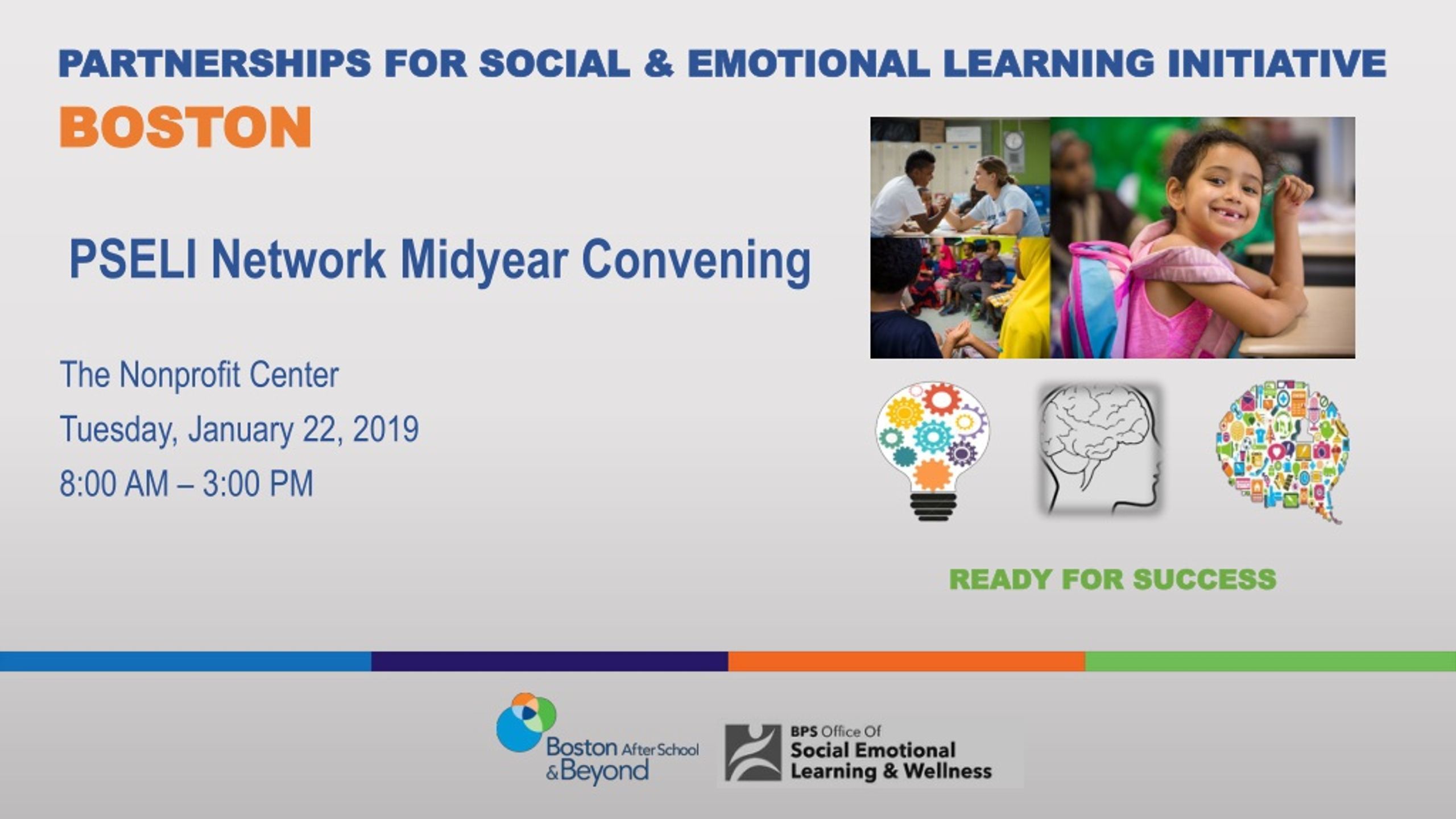 PARTNERSHIPS FOR SOCIAL & EMOTIONAL LEARNING INITIATIVE

BOSTON

PSELI Network Midyear Convening

The Nonprofit Center

Tuesday, January 22, 2019

8:00 AM – 3:00 PM

READY FOR SUCCESS

Boston After School & Beyond

BPS Office Of Social Emotional Learning & Wellness